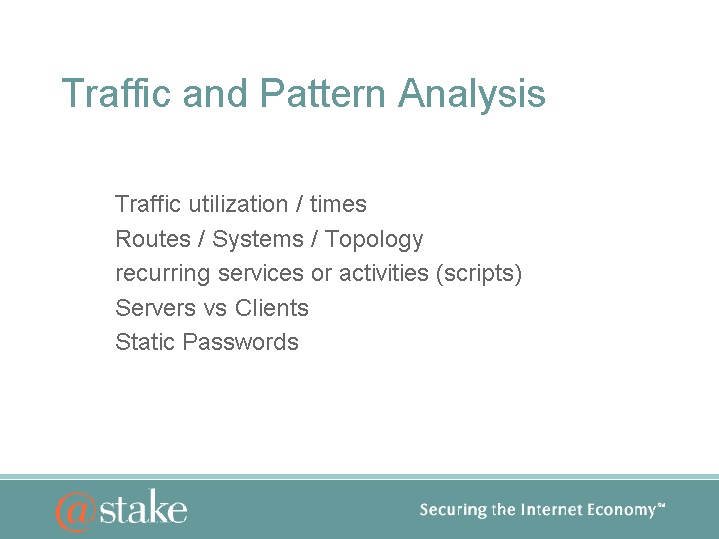 Traffic and Pattern Analysis

Traffic utilization / times
Routes / Systems / Topology
recurring services or activities (scripts)
Servers vs Clients
Static Passwords

@stake

Securing the Internet Economy℠